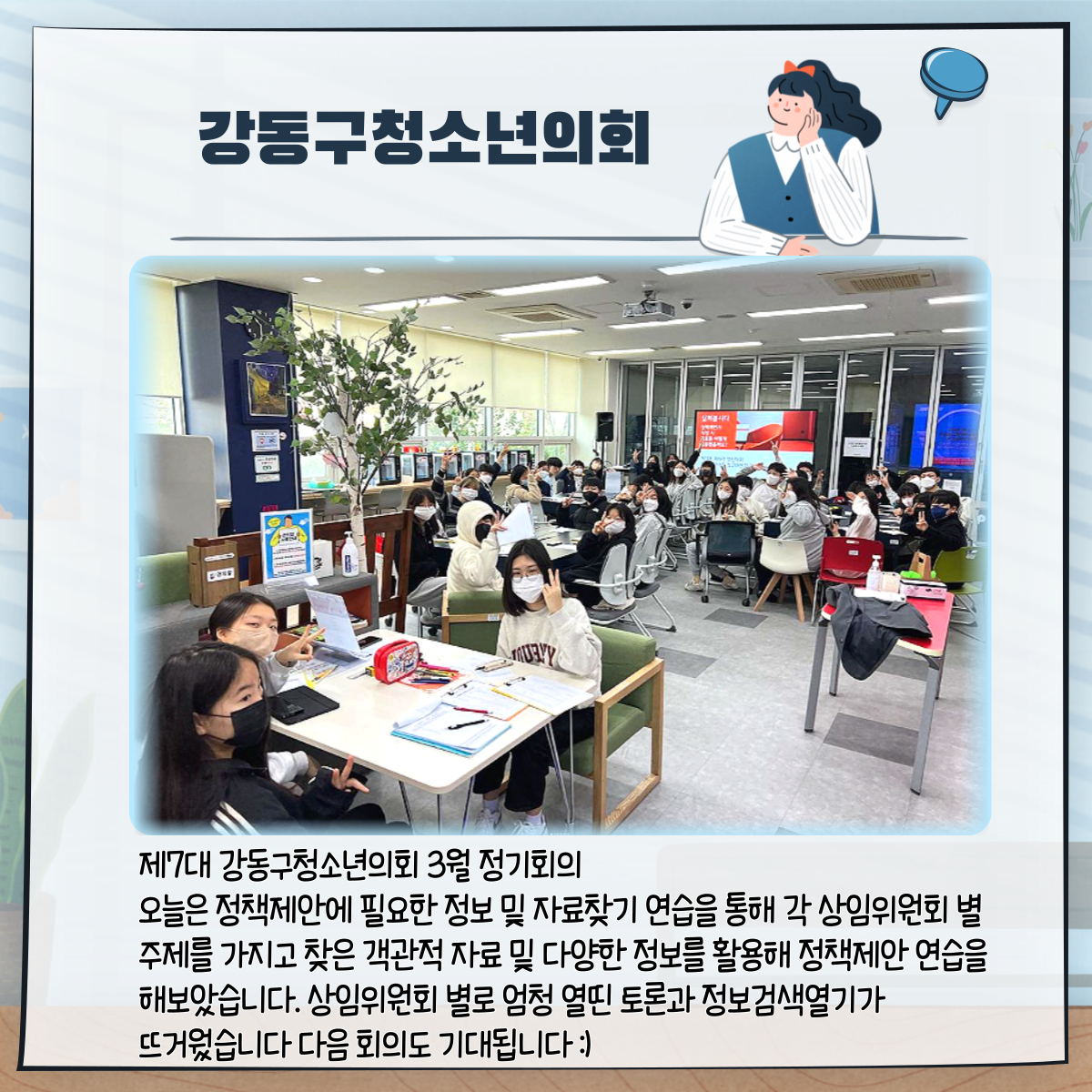 강동구청소년의회

제7대 강동구청소년의회 3월 정기회의
오늘은 정책제안에 필요한 정보 및 자료찾기 연습을 통해 각 상임위원회 별 주제를 가지고 찾은 객관적 자료 및 다양한 정보를 활용해 정책제안 연습을 해보았습니다. 상임위원회 별로 엄청 열띤 토론과 정보검색열기가 뜨거웠습니다 다음 회의도 기대됩니다 :)